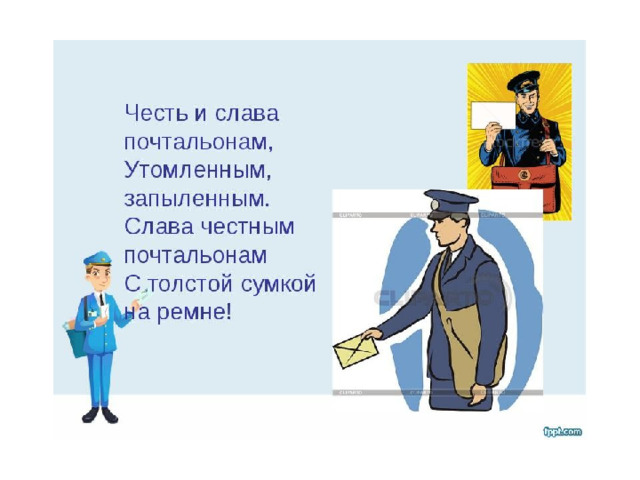 Честь и слава почтальонам,
Утомленным,
запыленным.
Слава честным
почтальонам
С толстой сумкой
на ремне!

fppt.com